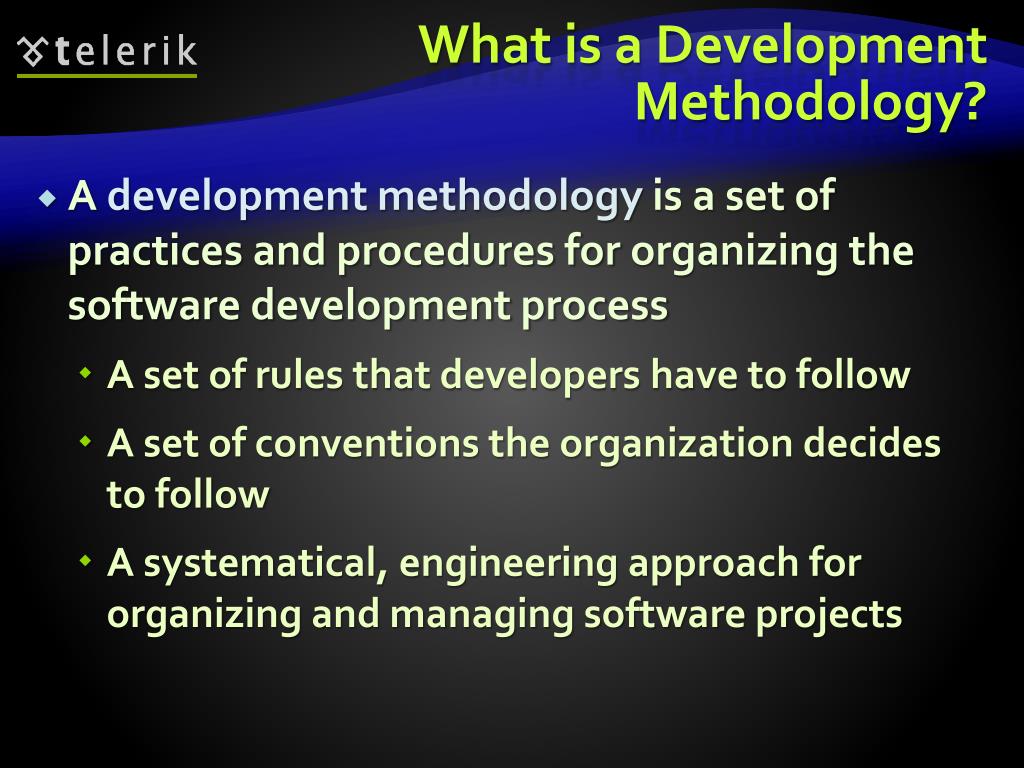 telerik

What is a Development Methodology?

A development methodology is a set of practices and procedures for organizing the software development process

A set of rules that developers have to follow

A set of conventions the organization decides to follow

A systematical, engineering approach for organizing and managing software projects